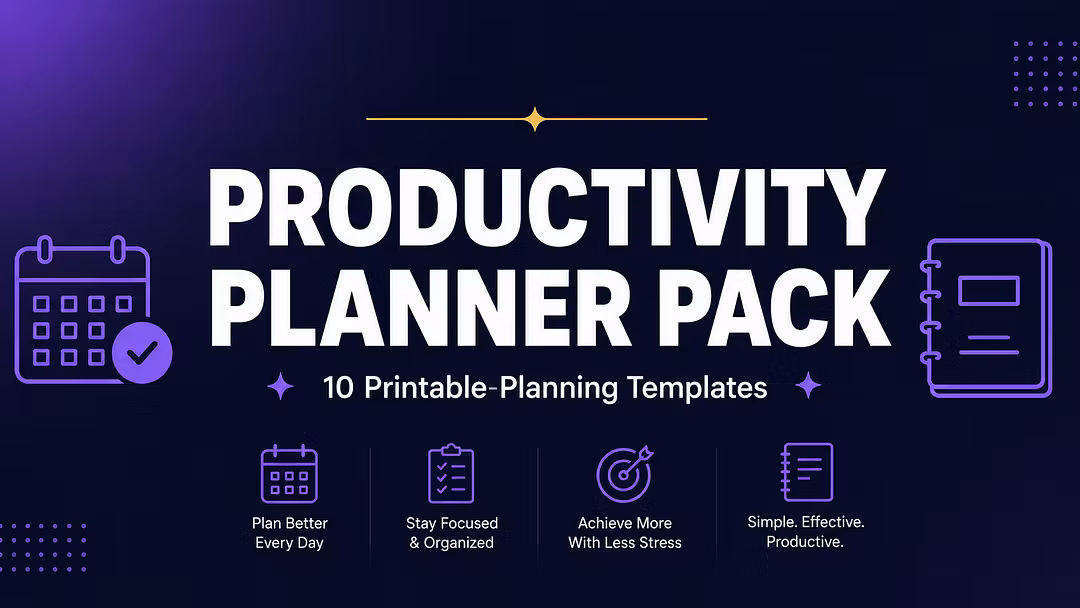 PRODUCTIVITY PLANNER PACK

10 Printable-Planning Templates

Plan Better Every Day

Stay Focused & Organized

Achieve More With Less Stress

Simple. Effective. Productive.